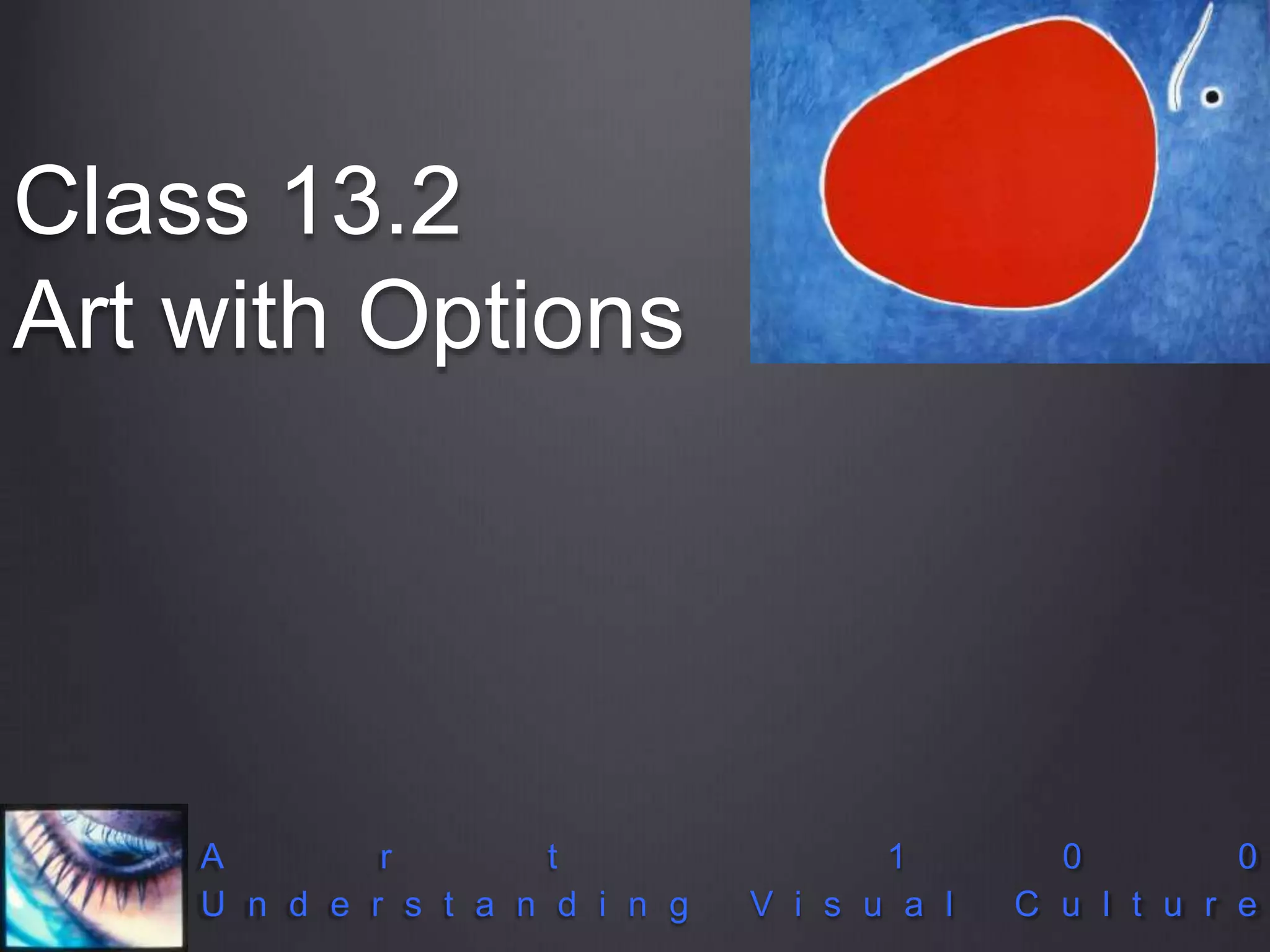 Class 13.2
Art with Options

Art 100
Understanding Visual Culture